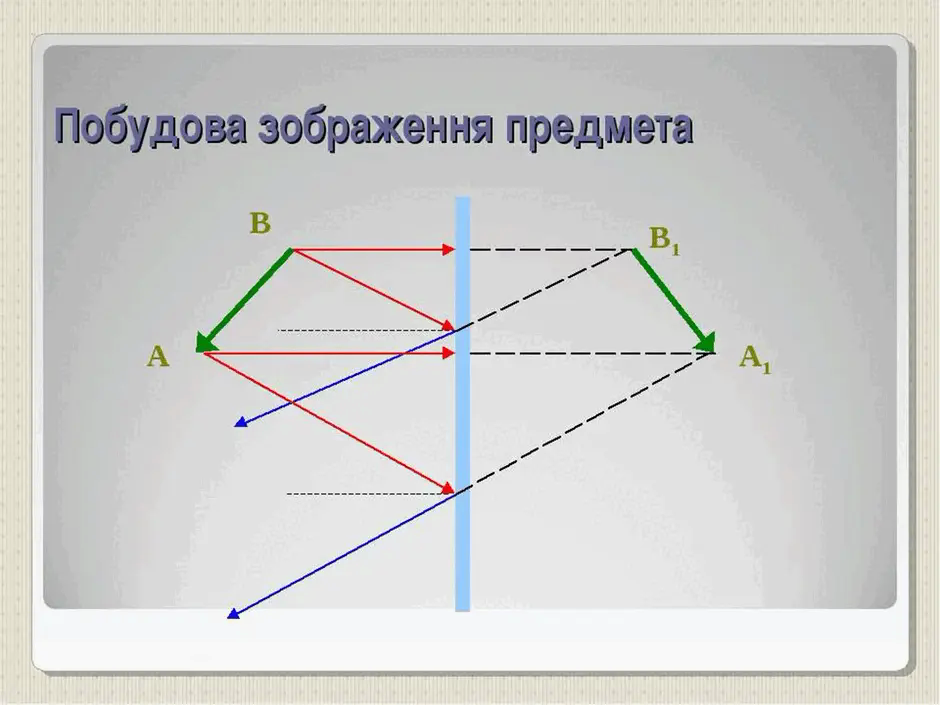 Побудова зображення предмета

B

$B_1$

A

$A_1$